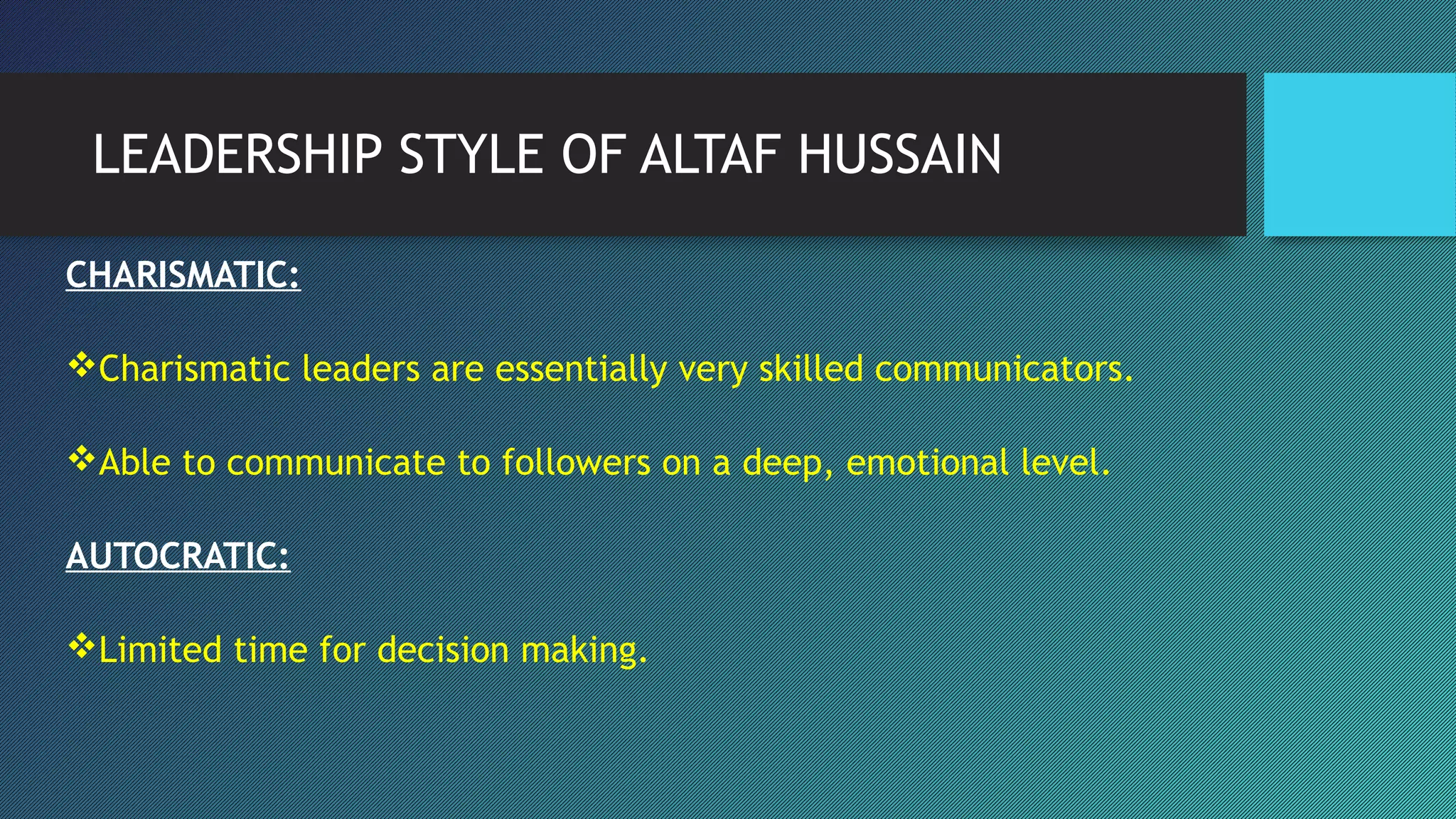 LEADERSHIP STYLE OF ALTAF HUSSAIN

CHARISMATIC:

❖Charismatic leaders are essentially very skilled communicators.

❖Able to communicate to followers on a deep, emotional level.

AUTOCRATIC:

❖Limited time for decision making.